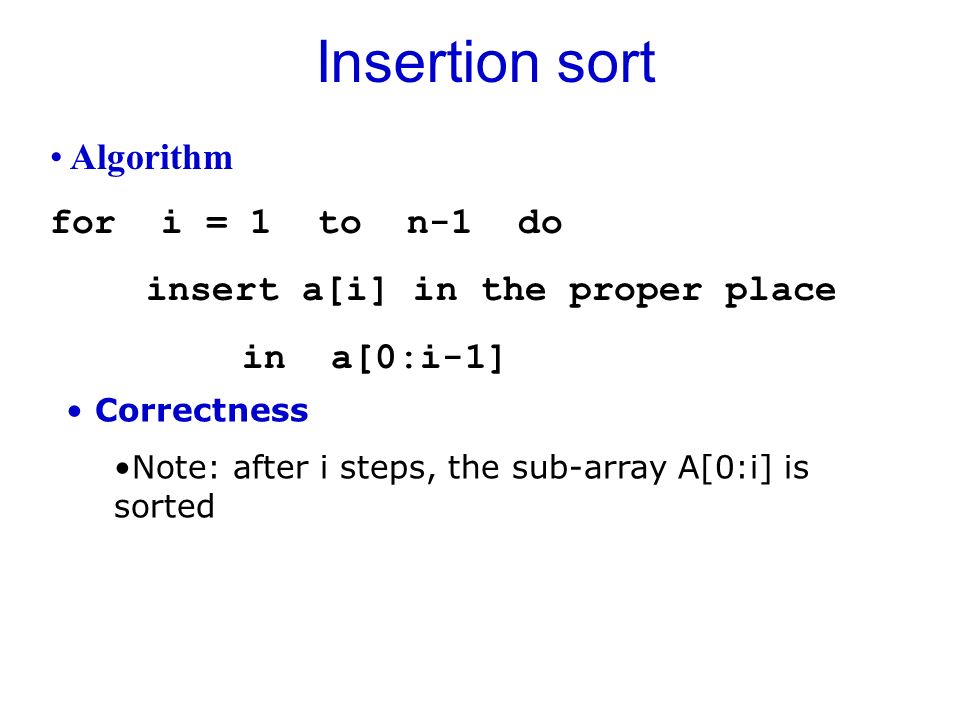 Insertion sort

• Algorithm

for i = 1 to n-1 do

insert a[i] in the proper place

in a[0:i-1]

• Correctness

•Note: after i steps, the sub-array A[0:i] is sorted